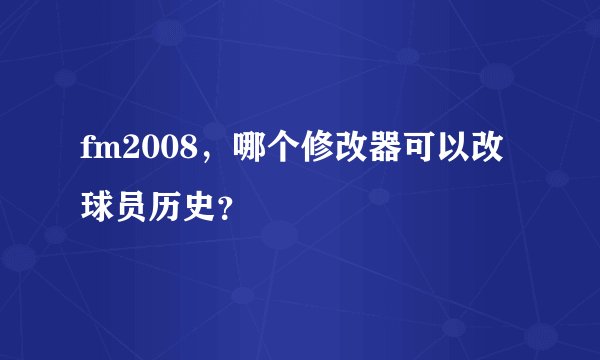 fm2008，哪个修改器可以改球员历史？